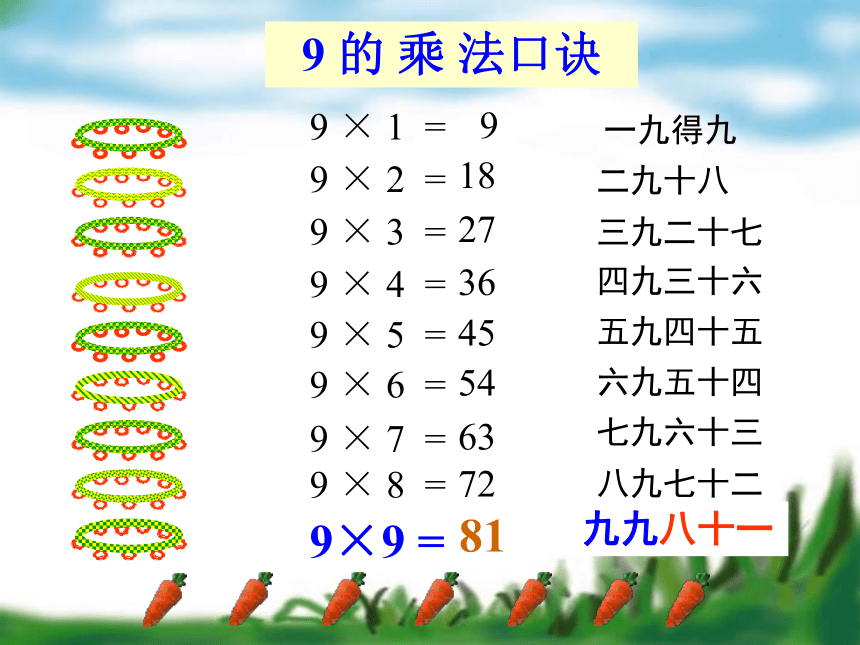 9 的 乘 法口诀

$9 \times 1 = 9$ 一九得九
$9 \times 2 = 18$ 二九十八
$9 \times 3 = 27$ 三九二十七
$9 \times 4 = 36$ 四九三十六
$9 \times 5 = 45$ 五九四十五
$9 \times 6 = 54$ 六九五十四
$9 \times 7 = 63$ 七九六十三
$9 \times 8 = 72$ 八九七十二
$9 \times 9 = 81$ 九九八十一